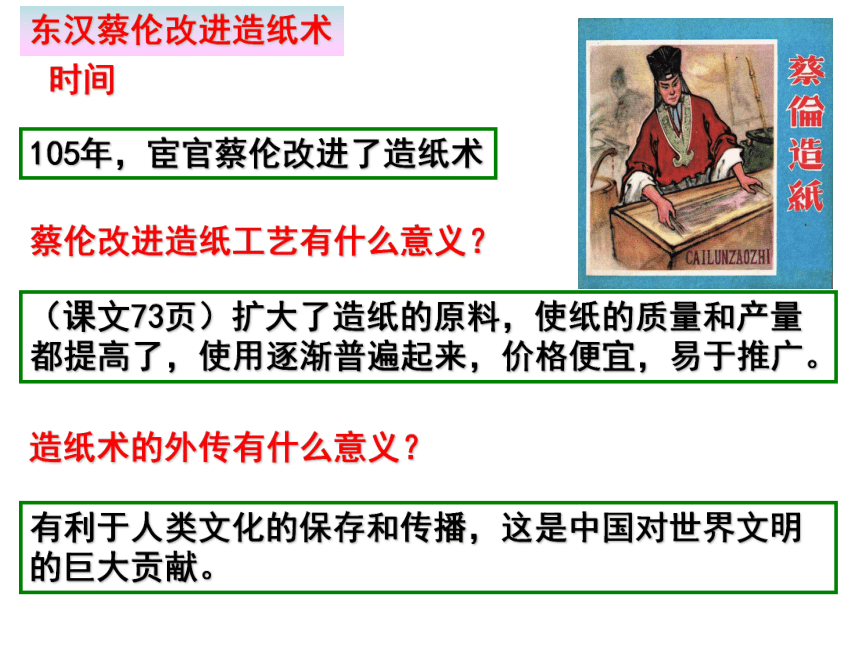 东汉蔡伦改进造纸术

时间

105年，宦官蔡伦改进了造纸术

蔡倫造紙

CAILUNZAOZHI

蔡伦改进造纸工艺有什么意义？

（课文73页）扩大了造纸的原料，使纸的质量和产量都提高了，使用逐渐普遍起来，价格便宜，易于推广。

造纸术的外传有什么意义？

有利于人类文化的保存和传播，这是中国对世界文明的巨大贡献。